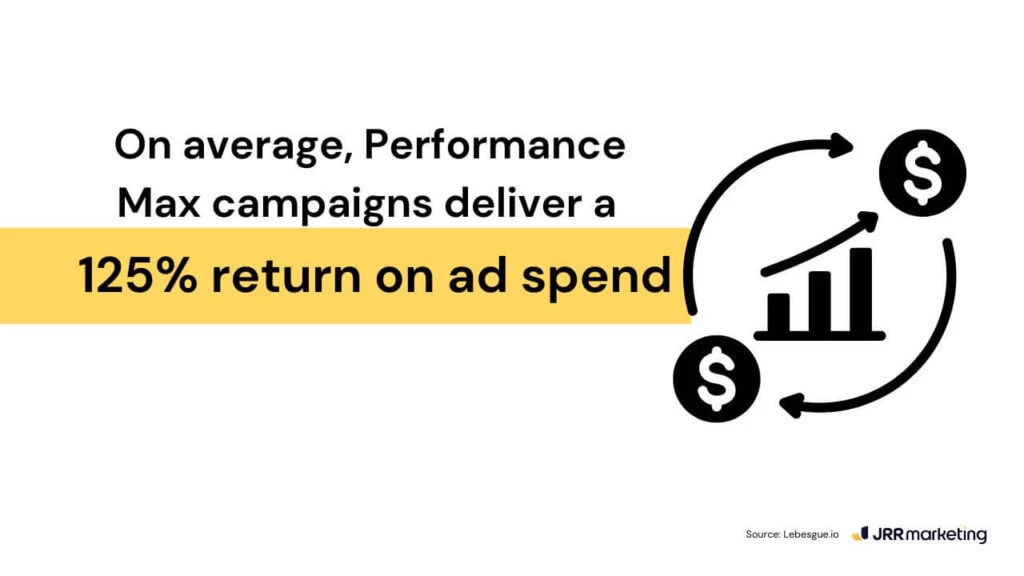 On average, Performance Max campaigns deliver a

125% return on ad spend

$

$

Source: Lebesgue.io

JRR marketing